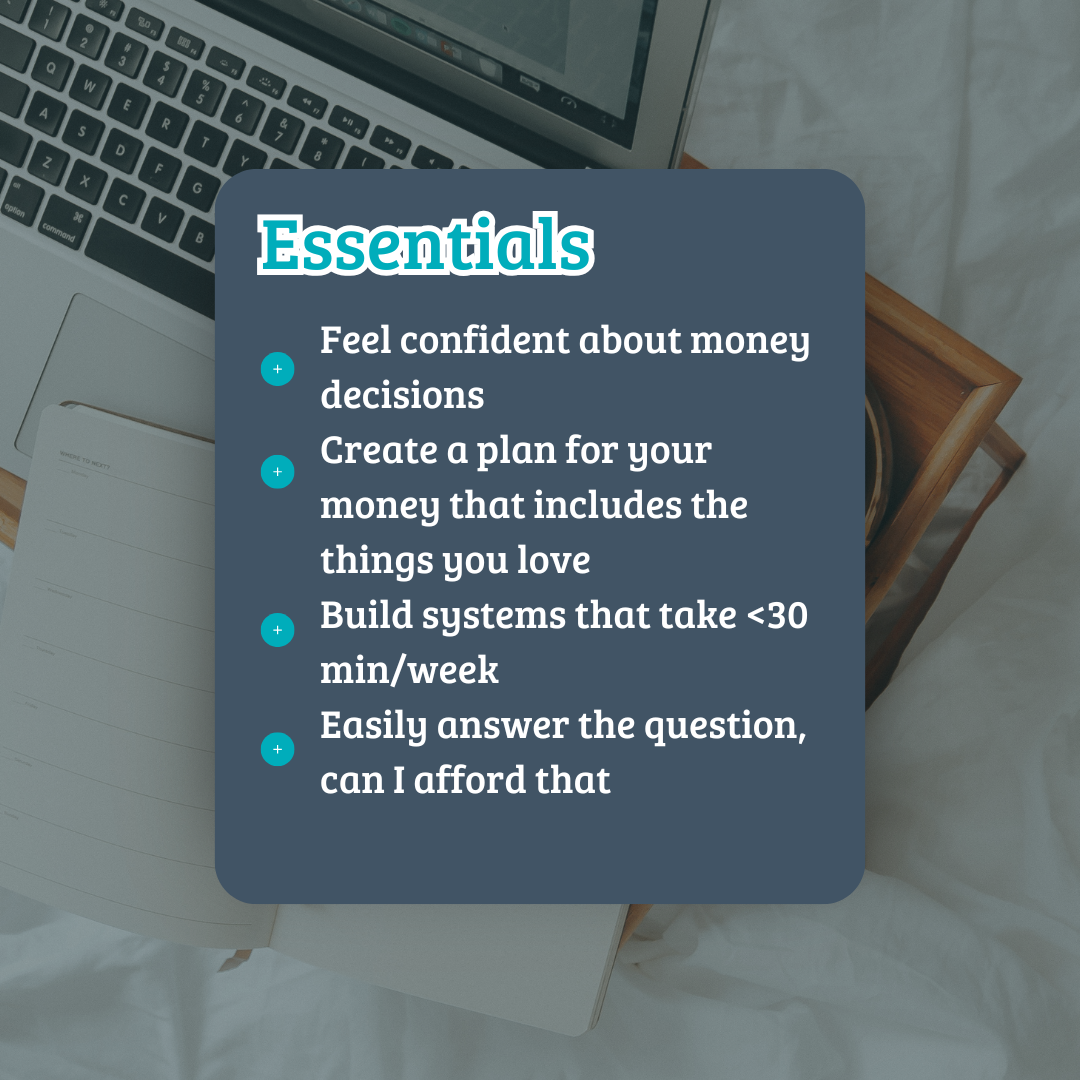 Essentials

+ Feel confident about money decisions
+ Create a plan for your money that includes the things you love
+ Build systems that take <30 min/week
+ Easily answer the question, can I afford that